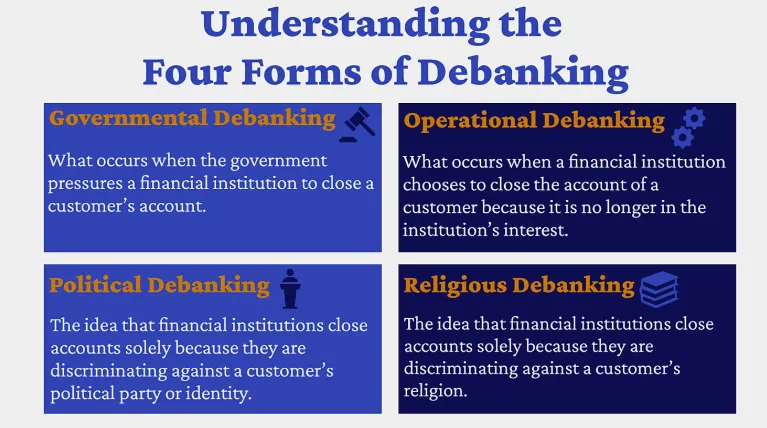 Understanding the Four Forms of Debanking

Governmental Debanking

What occurs when the government pressures a financial institution to close a customer's account.

Operational Debanking

What occurs when a financial institution chooses to close the account of a customer because it is no longer in the institution's interest.

Political Debanking

The idea that financial institutions close accounts solely because they are discriminating against a customer's political party or identity.

Religious Debanking

The idea that financial institutions close accounts solely because they are discriminating against a customer's religion.